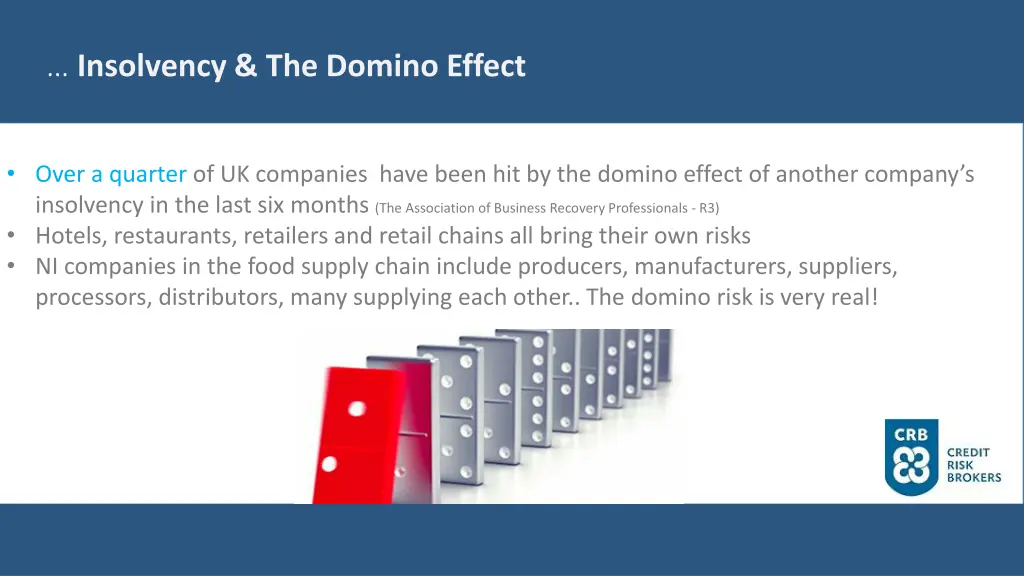 … Insolvency & The Domino Effect

• Over a quarter of UK companies have been hit by the domino effect of another company's insolvency in the last six months (The Association of Business Recovery Professionals - R3)
• Hotels, restaurants, retailers and retail chains all bring their own risks
• NI companies in the food supply chain include producers, manufacturers, suppliers, processors, distributors, many supplying each other.. The domino risk is very real!

CRB
CREDIT RISK BROKERS